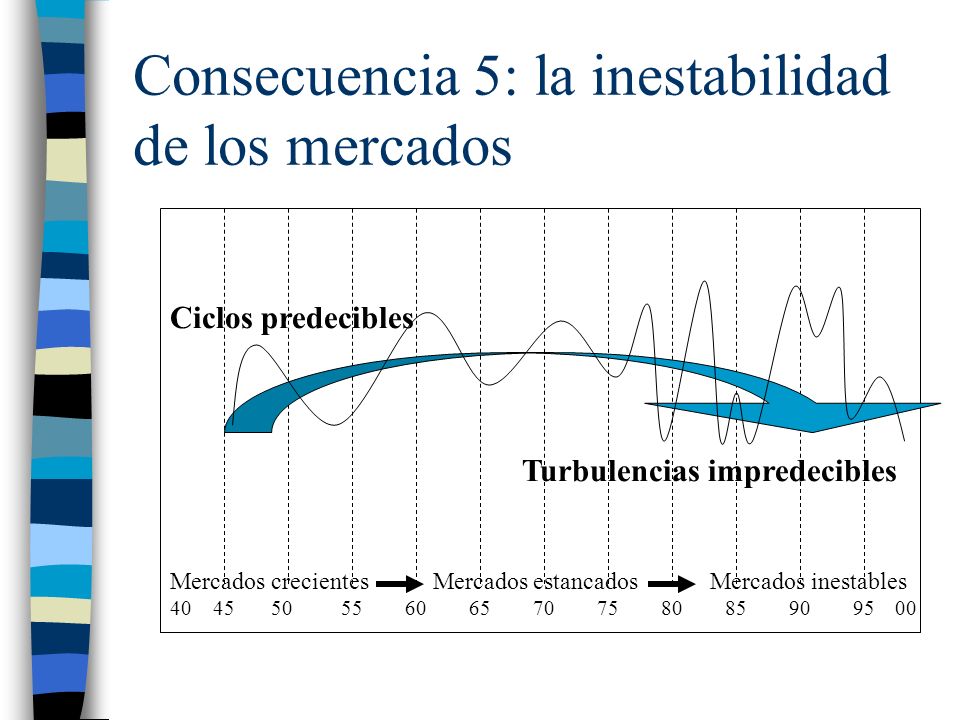 Consecuencia 5: la inestabilidad de los mercados

Ciclos predecibles

Turbulencias impredecibles

Mercados crecientes Mercados estancados Mercados inestables

40 45 50 55 60 65 70 75 80 85 90 95 00